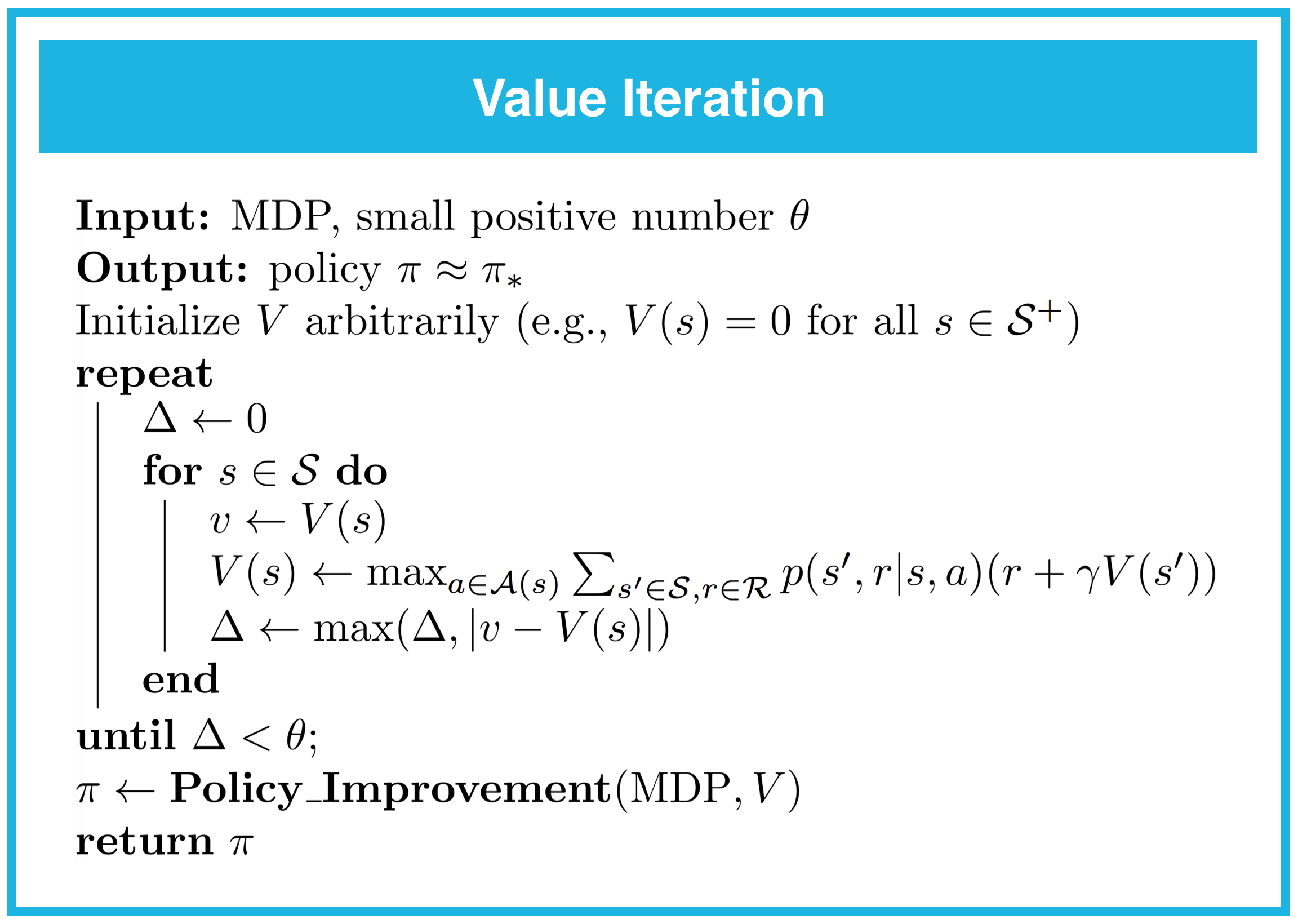 Value Iteration

**Input:** MDP, small positive number $\theta$
**Output:** policy $\pi \approx \pi_*$
Initialize $V$ arbitrarily (e.g., $V(s) = 0$ for all $s \in \mathcal{S}^+$)
**repeat**
$\Delta \leftarrow 0$
**for** $s \in \mathcal{S}$ **do**
$v \leftarrow V(s)$
$V(s) \leftarrow \max_{a \in \mathcal{A}(s)} \sum_{s' \in \mathcal{S}, r \in \mathcal{R}} p(s', r|s, a)(r + \gamma V(s'))$
$\Delta \leftarrow \max(\Delta, |v - V(s)|)$
**end**
**until** $\Delta < \theta$;
$\pi \leftarrow$ **Policy_Improvement**(MDP, $V$)
**return** $\pi$